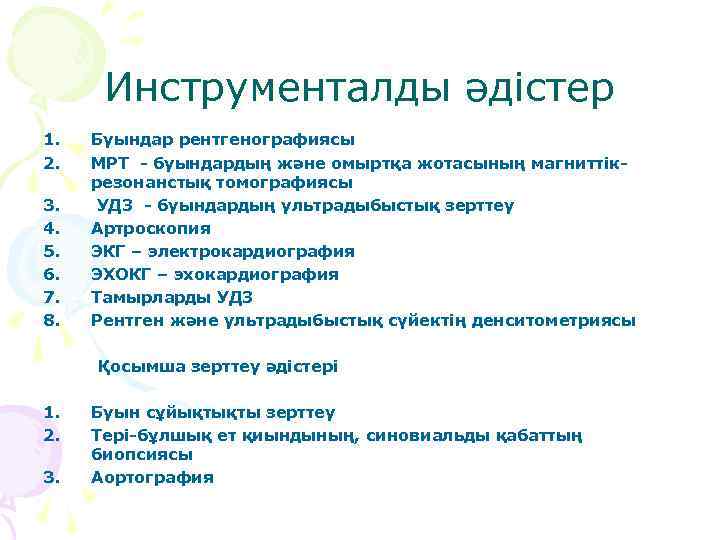 Инструменталды әдістер

1. Буындар рентгенографиясы
2. МРТ - буындардың және омыртқа жотасының магниттік-резонанстық томографиясы
3. УДЗ - буындардың ультрадыбыстық зерттеу
4. Артроскопия
5. ЭКГ – электрокардиография
6. ЭХОКГ – эхокардиография
7. Тамырларды УДЗ
8. Рентген және ультрадыбыстық сүйектің денситометриясы

Қосымша зерттеу әдістері

1. Буын сұйықтықты зерттеу
2. Тері-бұлшық ет қиындының, синовиальды қабаттың биопсиясы
3. Аортография